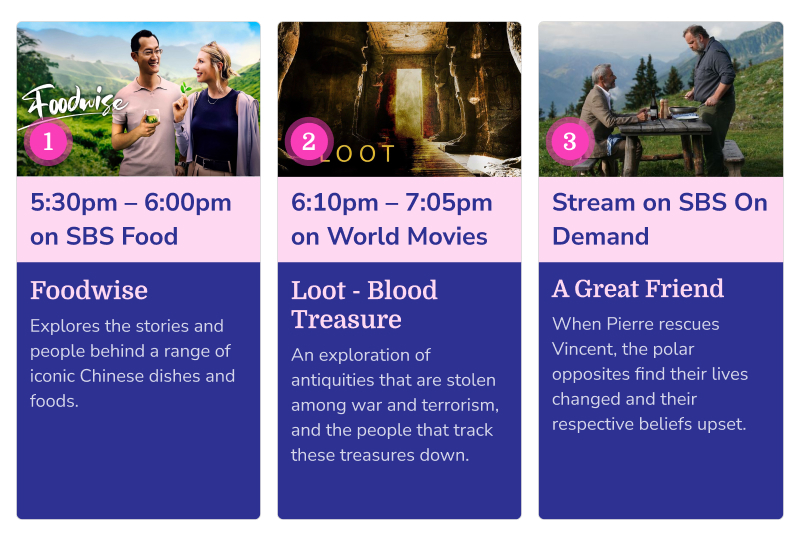 Foodwise

1

5:30pm – 6:00pm on SBS Food

Foodwise

Explores the stories and people behind a range of iconic Chinese dishes and foods.

2 LOOT

6:10pm – 7:05pm on World Movies

Loot - Blood Treasure

An exploration of antiquities that are stolen among war and terrorism, and the people that track these treasures down.

3

Stream on SBS On Demand

A Great Friend

When Pierre rescues Vincent, the polar opposites find their lives changed and their respective beliefs upset.